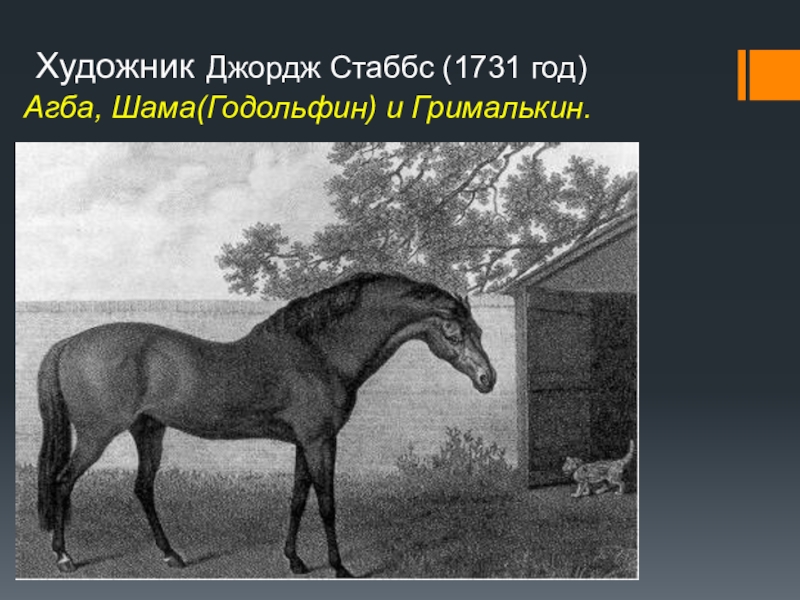 Художник Джордж Стаббс (1731 год)
Агба, Шама(Годольфин) и Грималькин.